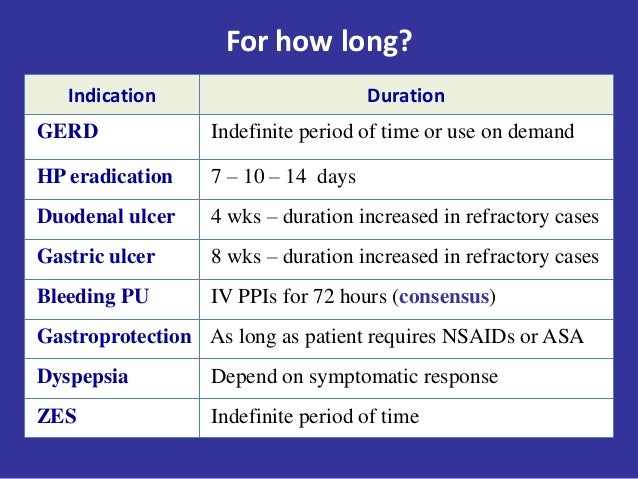 For how long?

| Indication | Duration |
|---|---|
| GERD | Indefinite period of time or use on demand |
| HP eradication | 7 – 10 – 14 days |
| Duodenal ulcer | 4 wks – duration increased in refractory cases |
| Gastric ulcer | 8 wks – duration increased in refractory cases |
| Bleeding PU | IV PPIs for 72 hours (consensus) |
| Gastroprotection | As long as patient requires NSAIDs or ASA |
| Dyspepsia | Depend on symptomatic response |
| ZES | Indefinite period of time |